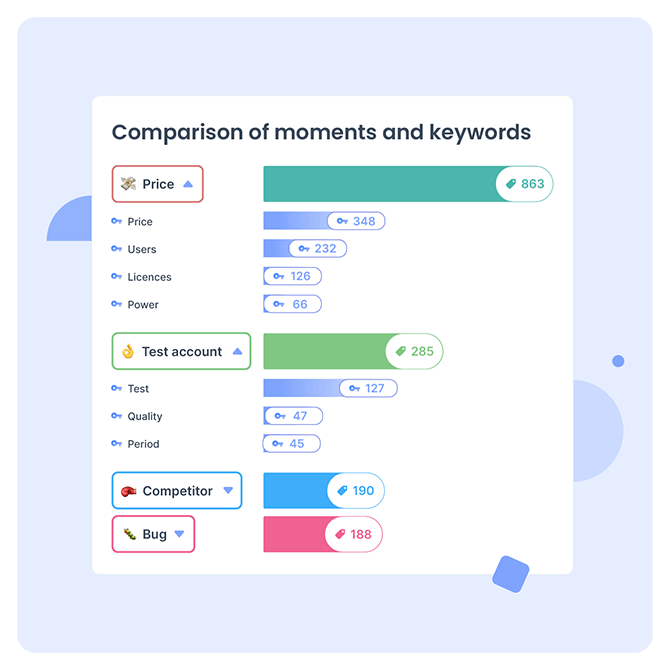 Comparison of moments and keywords

Price 863

Price 348

Users 232

Licences 126

Power 66

Test account 285

Test 127

Quality 47

Period 45

Competitor 190

Bug 188